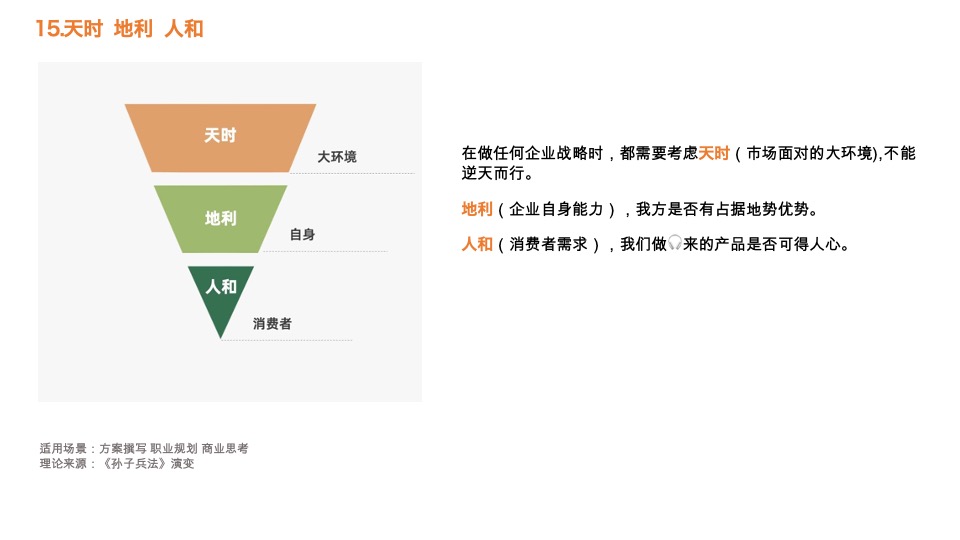 15.天时 地利 人和

天时
大环境
地利
自身
人和
消费者

在做任何企业战略时，都需要考虑天时（市场面对的大环境),不能逆天而行。

地利（企业自身能力），我方是否有占据地势优势。

人和（消费者需求），我们做🎧来的产品是否可得人心。

适用场景：方案撰写 职业规划 商业思考
理论来源：《孙子兵法》演变